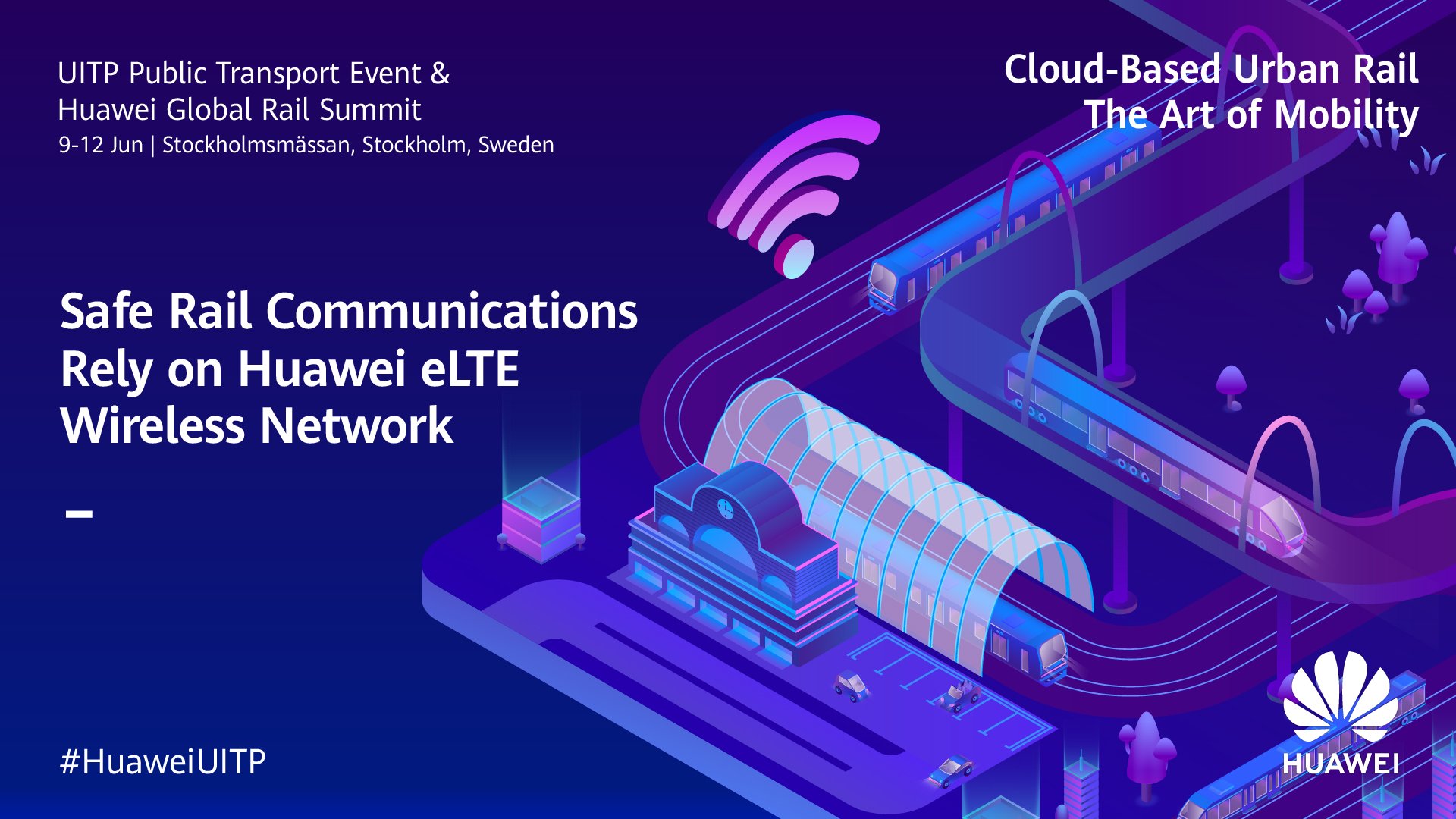 UITP Public Transport Event &
Huawei Global Rail Summit
9-12 Jun | Stockholmsmässan, Stockholm, Sweden

Cloud-Based Urban Rail
The Art of Mobility

Safe Rail Communications Rely on Huawei eLTE Wireless Network

–

#HuaweiUITP

HUAWEI